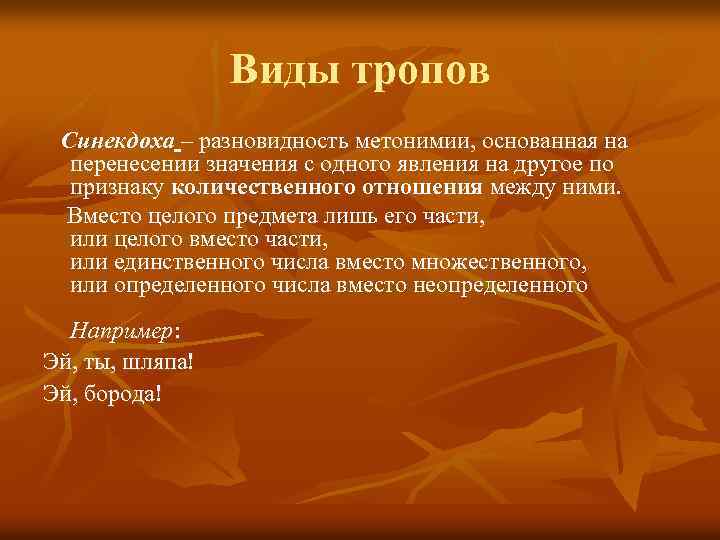 Виды тропов

Синекдоха – разновидность метонимии, основанная на перенесении значения с одного явления на другое по признаку количественного отношения между ними.

Вместо целого предмета лишь его части,
или целого вместо части,
или единственного числа вместо множественного,
или определенного числа вместо неопределенного

Например:
Эй, ты, шляпа!
Эй, борода!